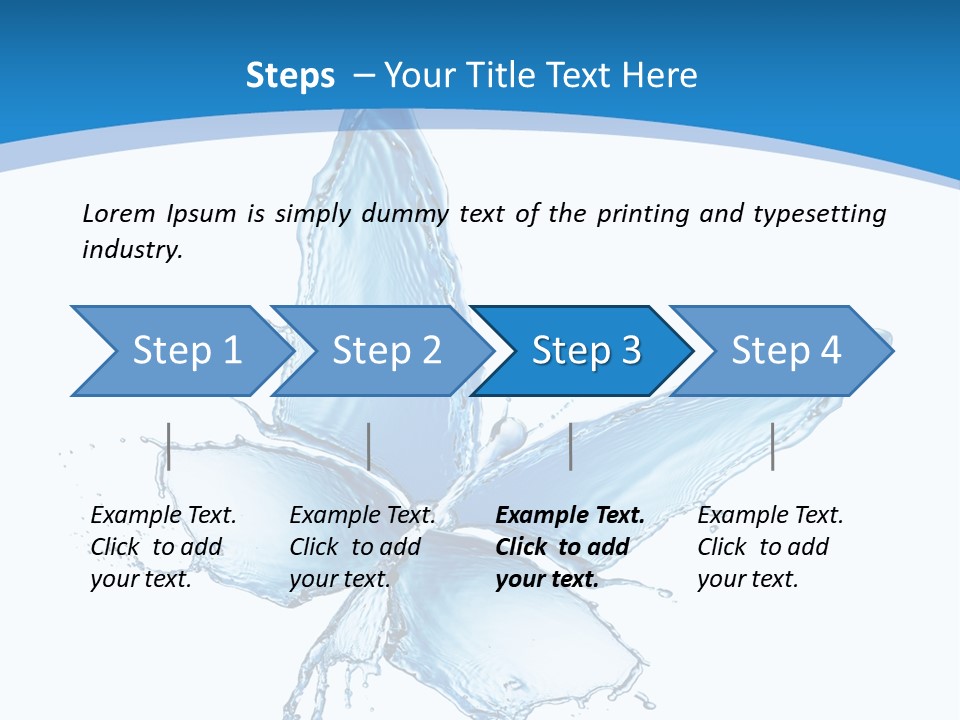 Steps – Your Title Text Here

Lorem Ipsum is simply dummy text of the printing and typesetting industry.

Step 1

Step 2

Step 3

Step 4

Example Text. Click to add your text.

Example Text. Click to add your text.

Example Text. Click to add your text.

Example Text. Click to add your text.